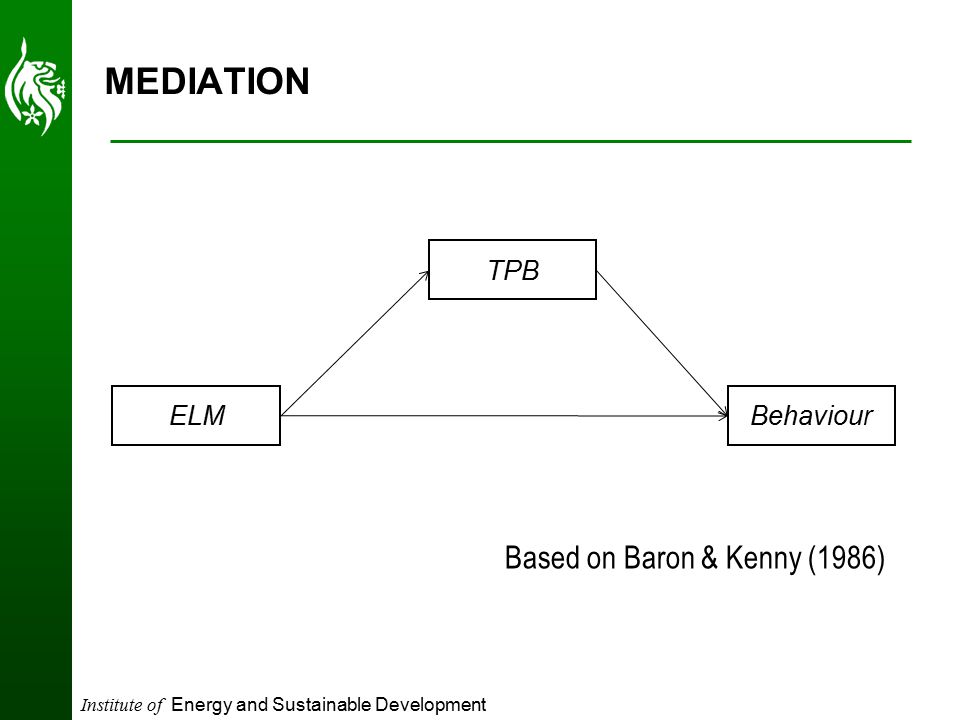 MEDIATION

TPB

ELM

Behaviour

Based on Baron & Kenny (1986)

Institute of Energy and Sustainable Development